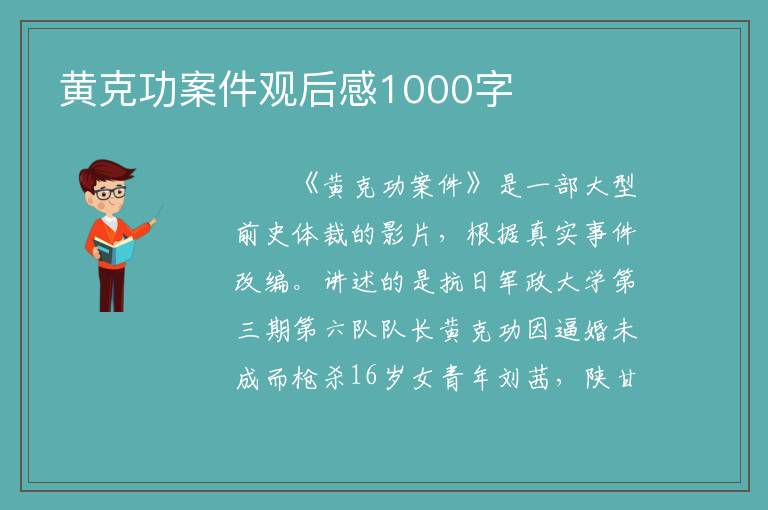 黄克功案件观后感1000字

《黄克功案件》是一部大型前史体裁的影片，根据真实事件改编。讲述的是抗日军政大学第三期第六队队长黄克功因逼婚未成而枪杀16岁女青年刘茜，陕甘